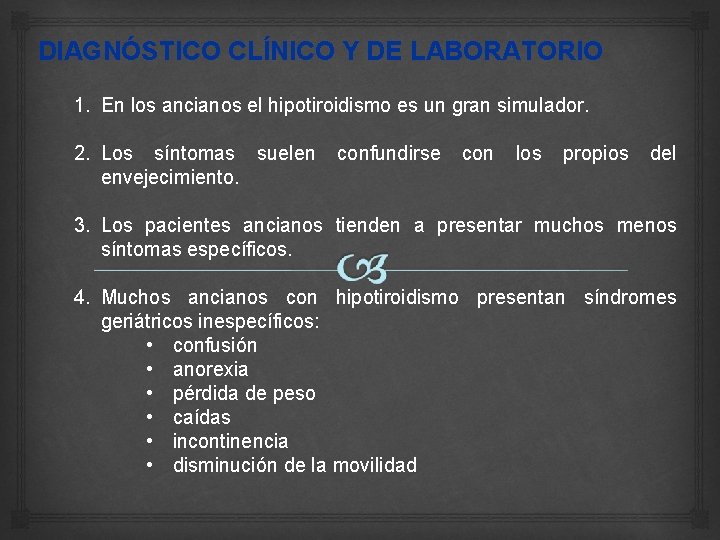 DIAGNÓSTICO CLÍNICO Y DE LABORATORIO

1. En los ancianos el hipotiroidismo es un gran simulador.

2. Los síntomas suelen confundirse con los propios del envejecimiento.

3. Los pacientes ancianos tienden a presentar muchos menos síntomas específicos.

4. Muchos ancianos con hipotiroidismo presentan síndromes geriátricos inespecíficos:
• confusión
• anorexia
• pérdida de peso
• caídas
• incontinencia
• disminución de la movilidad